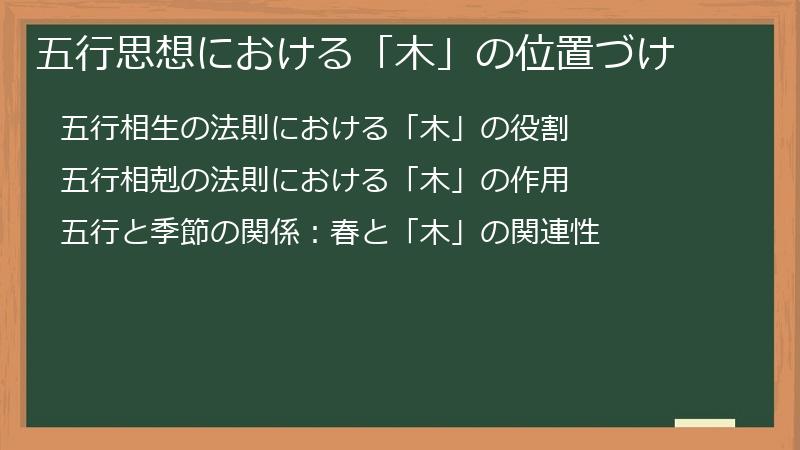 五行思想における「木」の位置づけ

五行相生の法則における「木」の役割

五行相剋の法則における「木」の作用

五行と季節の関係：春と「木」の関連性